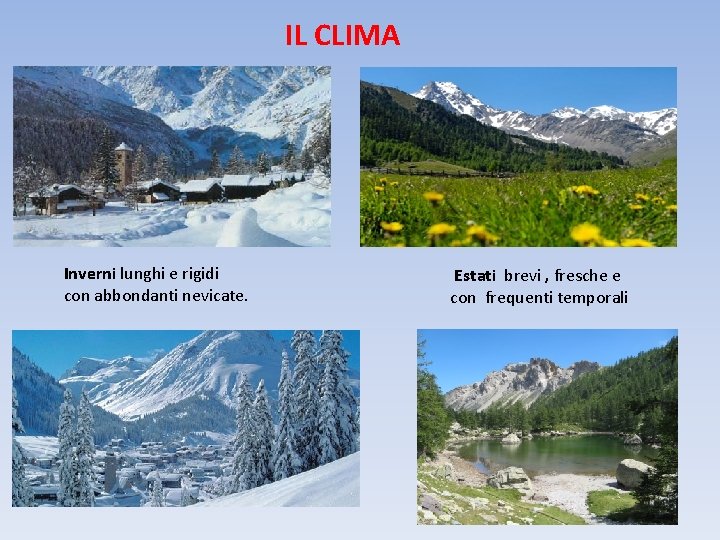 IL CLIMA

Inverni lunghi e rigidi con abbondanti nevicate.

Estati brevi , fresche e con frequenti temporali